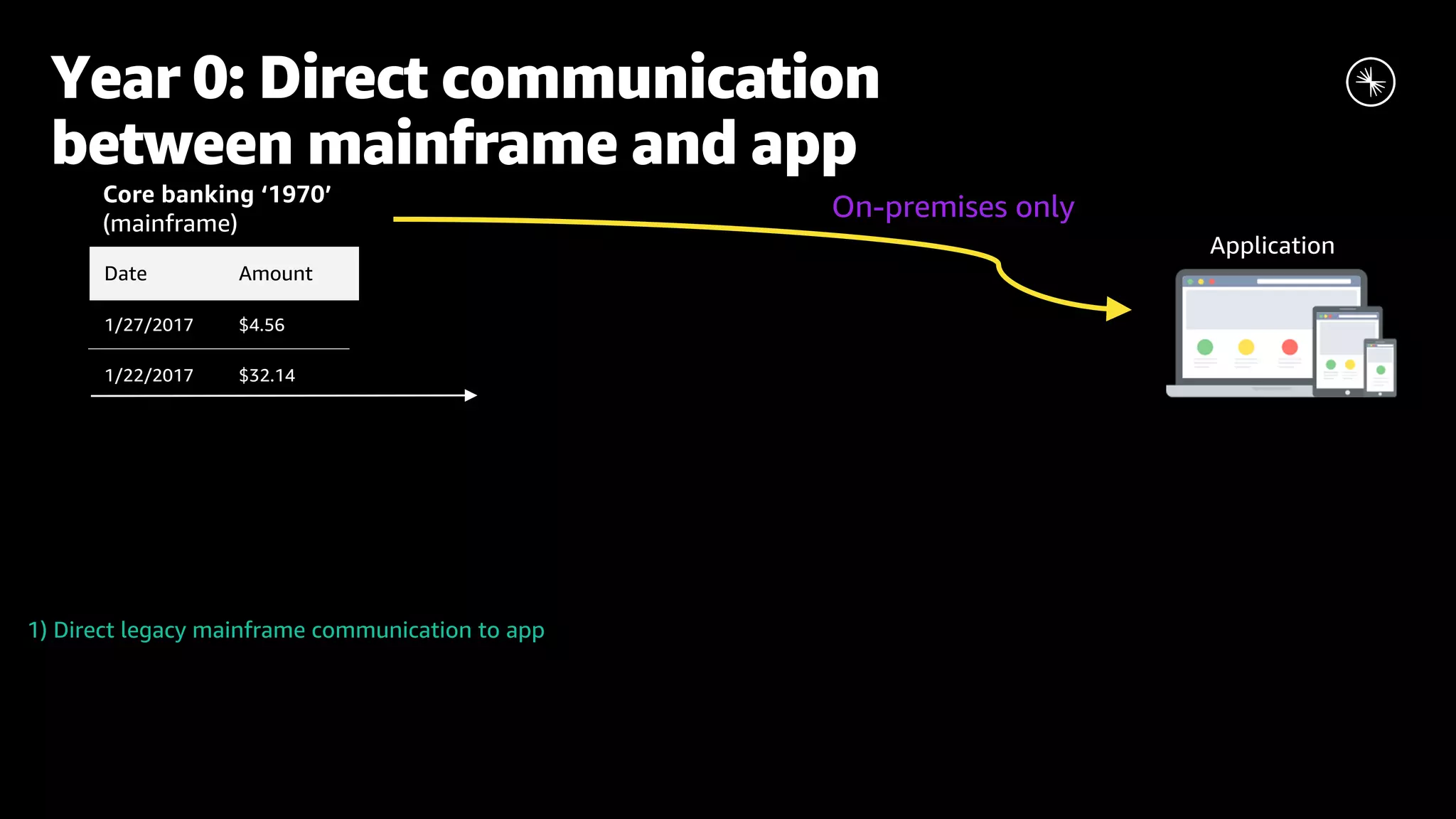 Year 0: Direct communication between mainframe and app

Core banking ‘1970’
(mainframe)

| Date | Amount |
|---|---|
| 1/27/2017 | $4.56 |
| 1/22/2017 | $32.14 |

On-premises only

Application

1) Direct legacy mainframe communication to app